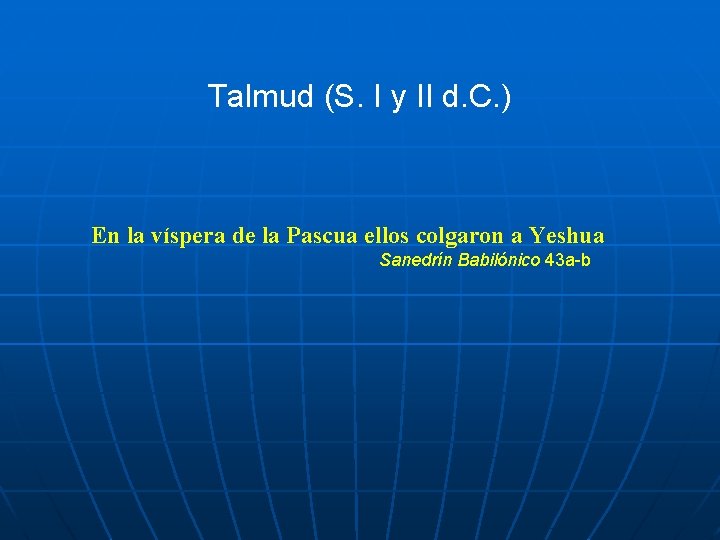 Talmud (S. I y II d.C.)

En la víspera de la Pascua ellos colgaron a Yeshua
Sanedrín Babilónico 43a-b